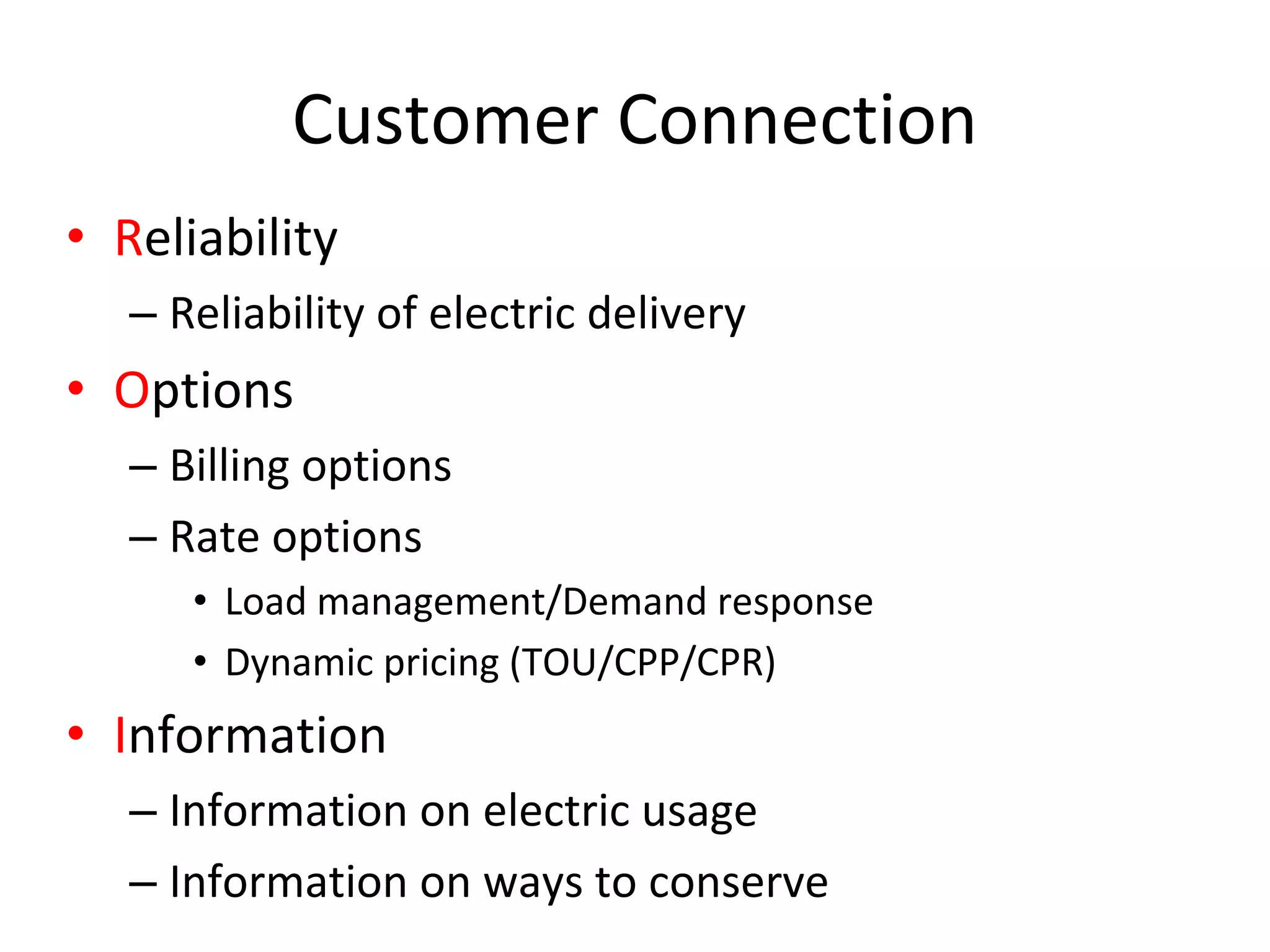 Customer Connection

• Reliability
  – Reliability of electric delivery
• Options
  – Billing options
  – Rate options
    • Load management/Demand response
    • Dynamic pricing (TOU/CPP/CPR)
• Information
  – Information on electric usage
  – Information on ways to conserve